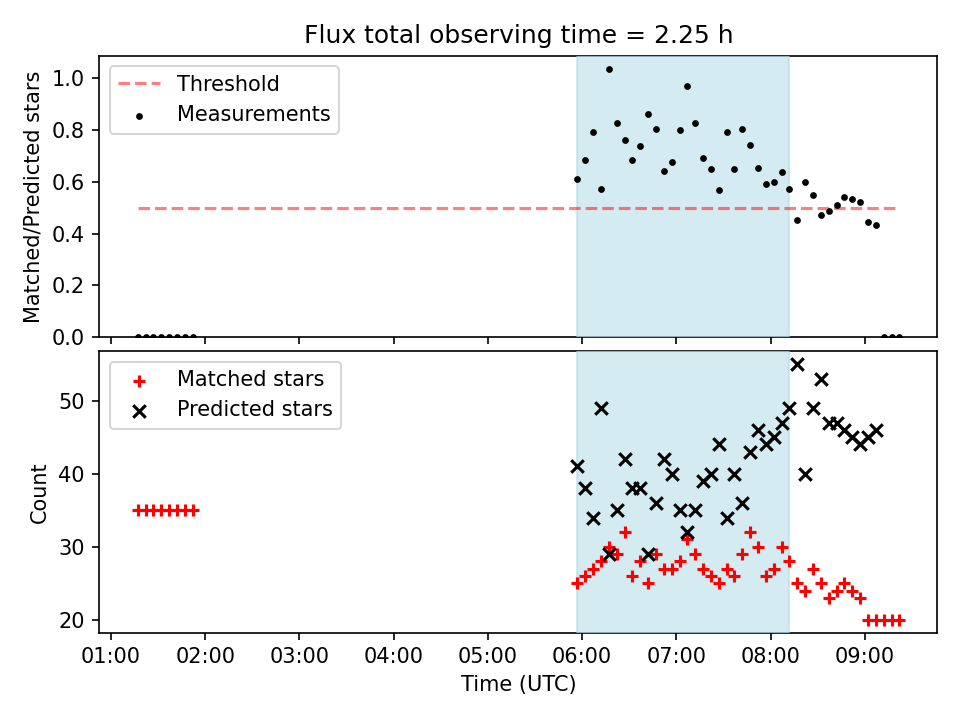 Flux total observing time = 2.25 h

Threshold
Measurements

Matched/Predicted stars

1.0
0.8
0.6
0.4
0.2
0.0

Matched stars
Predicted stars

Count

50
40
30
20

01:00 02:00 03:00 04:00 05:00 06:00 07:00 08:00 09:00

Time (UTC)